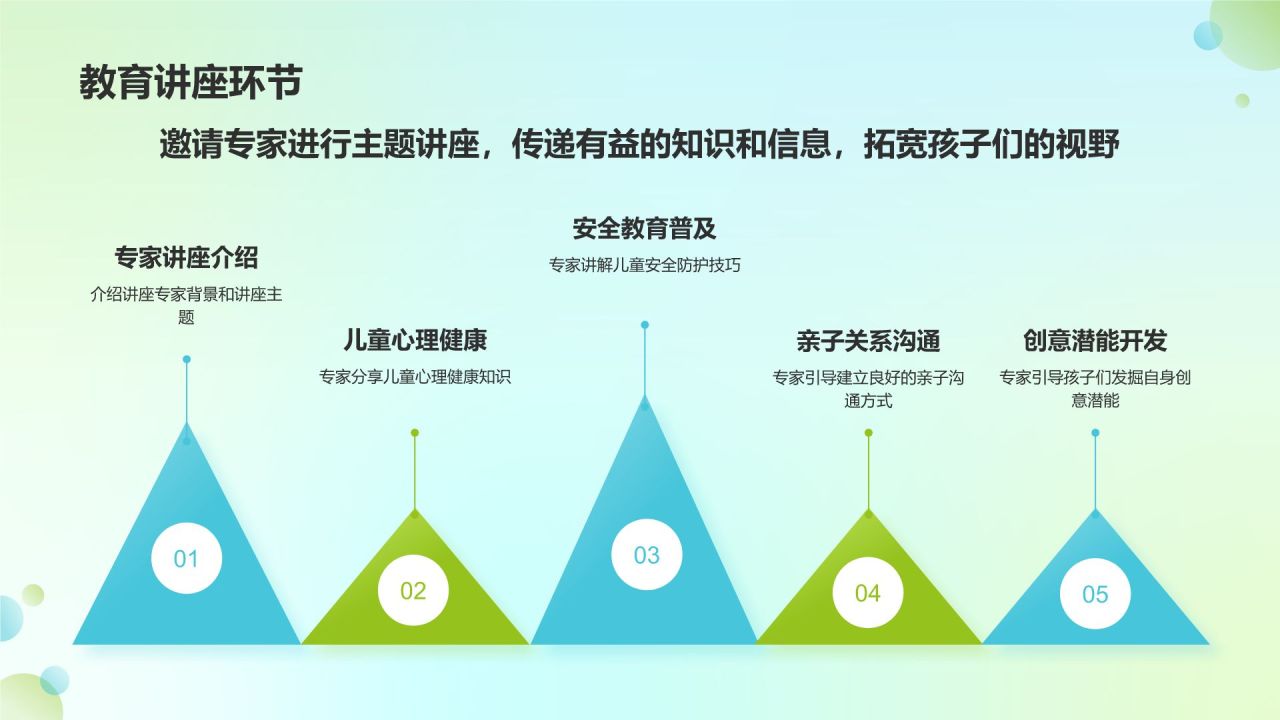 教育讲座环节

邀请专家进行主题讲座，传递有益的知识和信息，拓宽孩子们的视野

专家讲座介绍

介绍讲座专家背景和讲座主题

01

儿童心理健康

专家分享儿童心理健康知识

02

安全教育普及

专家讲解儿童安全防护技巧

03

亲子关系沟通

专家引导建立良好的亲子沟通方式

04

创意潜能开发

专家引导孩子们发掘自身创意潜能

05